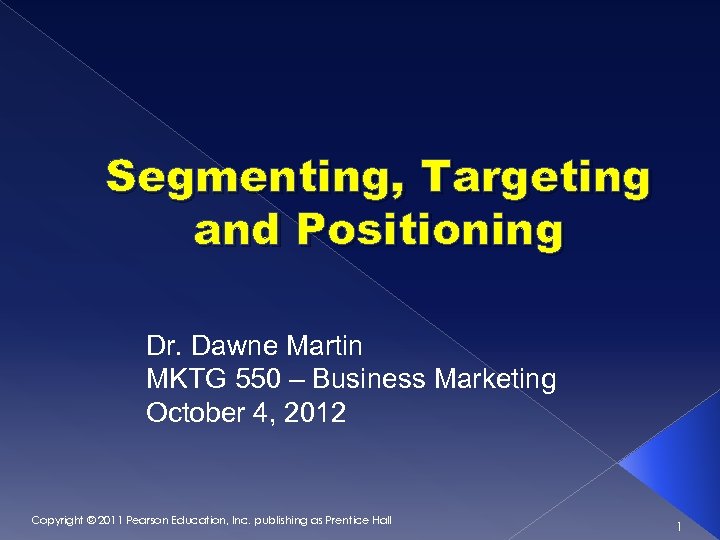 Segmenting, Targeting and Positioning

Dr. Dawne Martin
MKTG 550 – Business Marketing
October 4, 2012

Copyright © 2011 Pearson Education, Inc. publishing as Prentice Hall

1